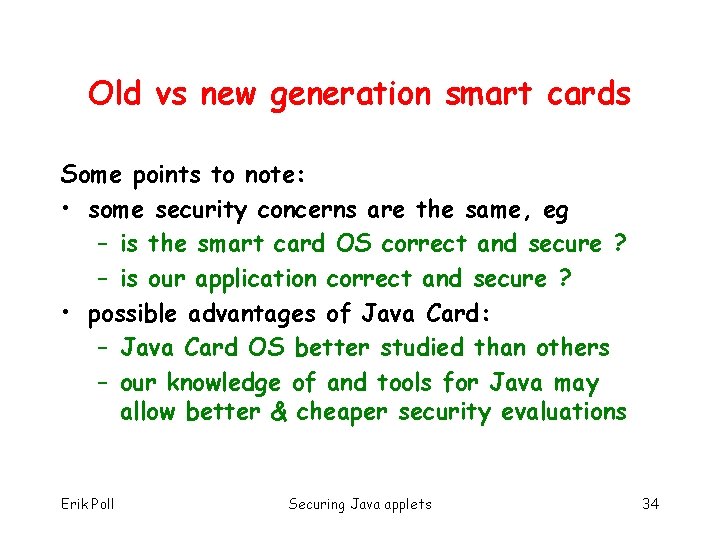 Old vs new generation smart cards

Some points to note:

• some security concerns are the same, eg
  – is the smart card OS correct and secure ?
  – is our application correct and secure ?
• possible advantages of Java Card:
  – Java Card OS better studied than others
  – our knowledge of and tools for Java may allow better & cheaper security evaluations

Erik Poll

Securing Java applets

34